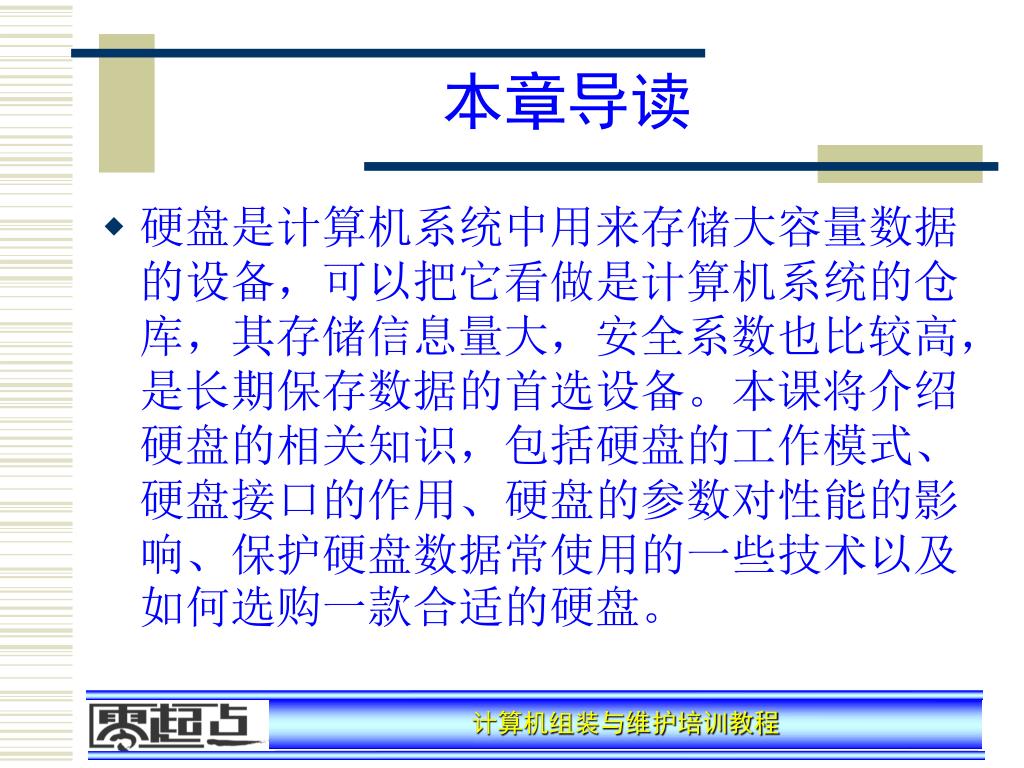 本章导读

◆ 硬盘是计算机系统中用来存储大容量数据的设备，可以把它看做是计算机系统的仓库，其存储信息量大，安全系数也比较高，是长期保存数据的首选设备。本课将介绍硬盘的相关知识，包括硬盘的工作模式、硬盘接口的作用、硬盘的参数对性能的影响、保护硬盘数据常使用的一些技术以及如何选购一款合适的硬盘。

零起点

计算机组装与维护培训教程